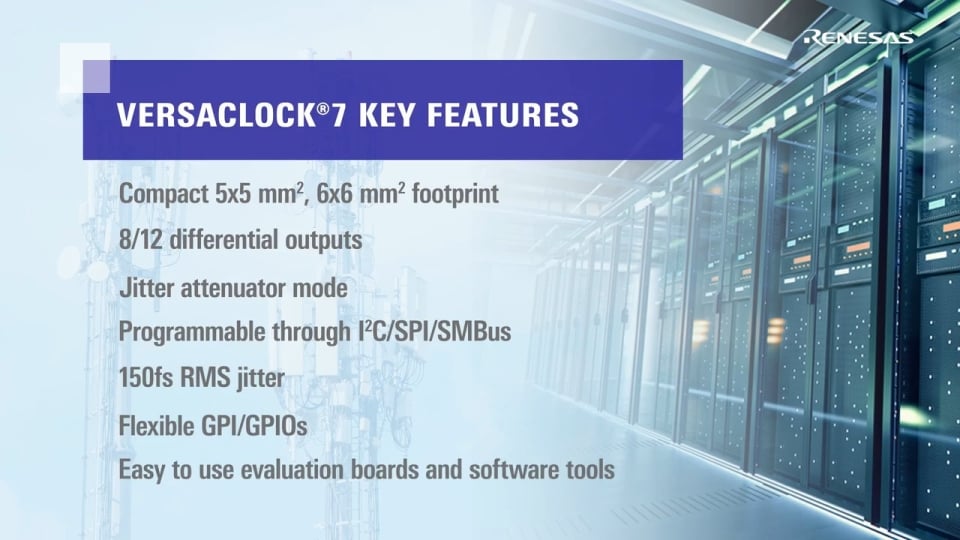 RENESAS

VERSACLOCK®7 KEY FEATURES

Compact 5x5 mm$^2$, 6x6 mm$^2$ footprint

8/12 differential outputs

Jitter attenuator mode

Programmable through I$^2$C/SPI/SMBus

150fs RMS jitter

Flexible GPI/GPIOs

Easy to use evaluation boards and software tools